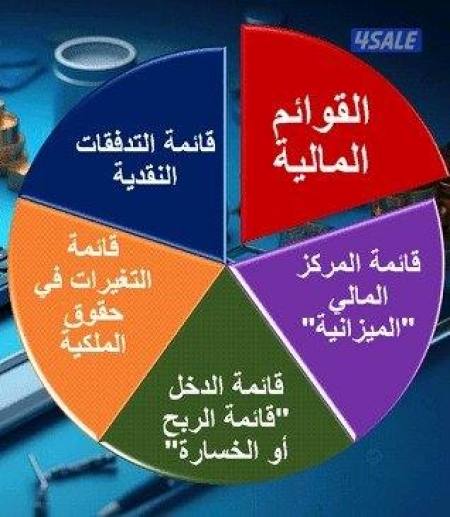 4SALE

القوائم المالية

قائمة المركز المالي "الميزانية"

قائمة الدخل "قائمة الربح أو الخسارة"

قائمة التغيرات في حقوق الملكية

قائمة التدفقات النقدية